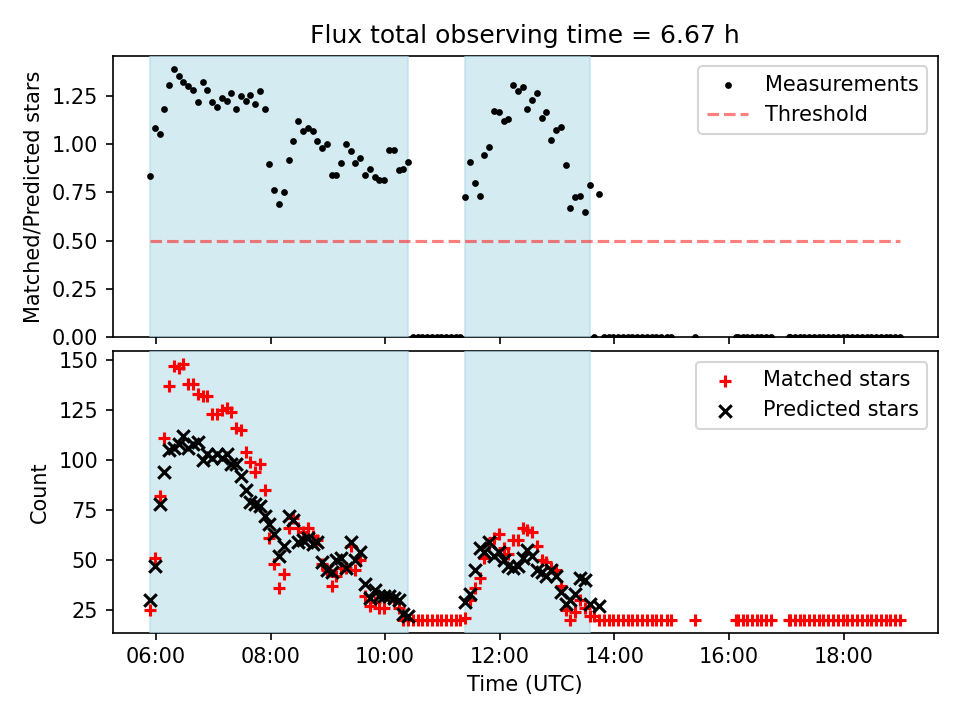 Flux total observing time = 6.67 h

Matched/Predicted stars

1.25
1.00
0.75
0.50
0.25
0.00

Measurements
Threshold

Count

150
125
100
75
50
25

Matched stars
Predicted stars

06:00
08:00
10:00
12:00
14:00
16:00
18:00

Time (UTC)